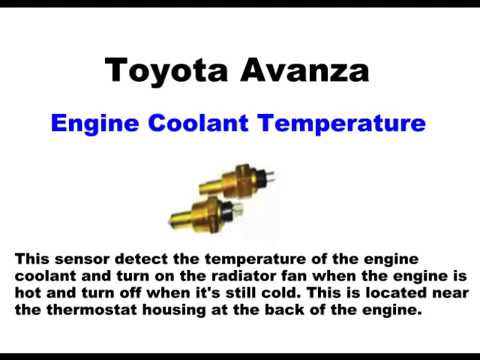 Toyota Avanza

Engine Coolant Temperature

This sensor detect the temperature of the engine coolant and turn on the radiator fan when the engine is hot and turn off when it's still cold. This is located near the thermostat housing at the back of the engine.